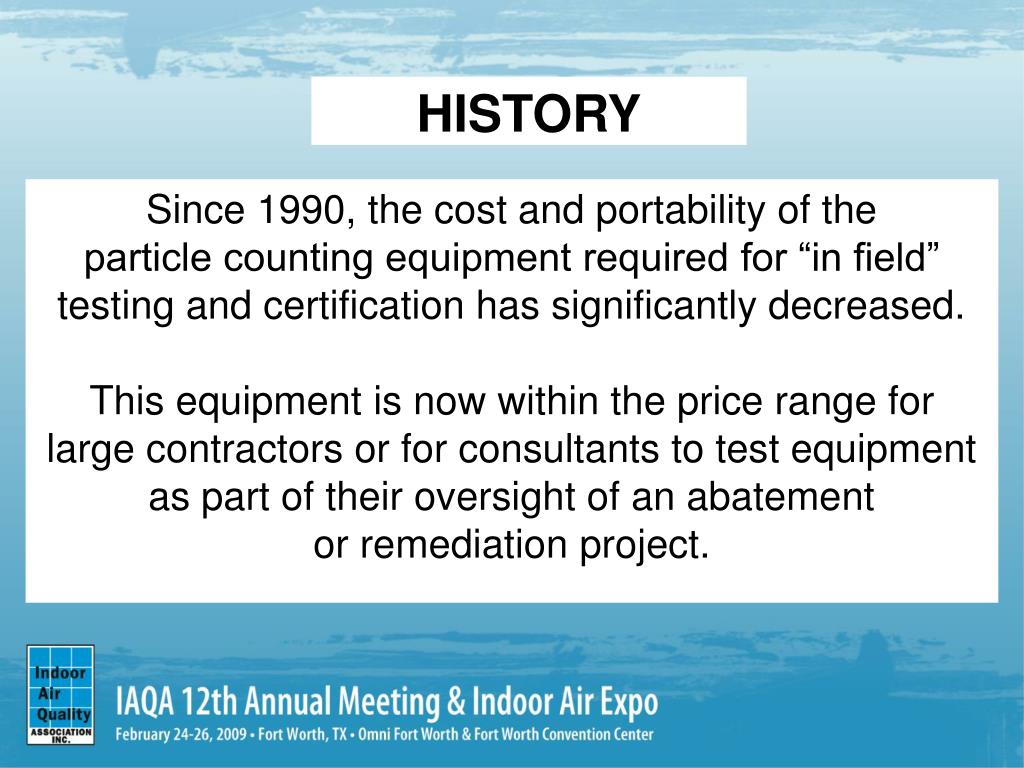 HISTORY

Since 1990, the cost and portability of the particle counting equipment required for “in field” testing and certification has significantly decreased.

This equipment is now within the price range for large contractors or for consultants to test equipment as part of their oversight of an abatement or remediation project.

Indoor Air Quality ASSOCIATION INC.

IAQA 12th Annual Meeting & Indoor Air Expo
February 24-26, 2009 • Fort Worth, TX • Omni Fort Worth & Fort Worth Convention Center